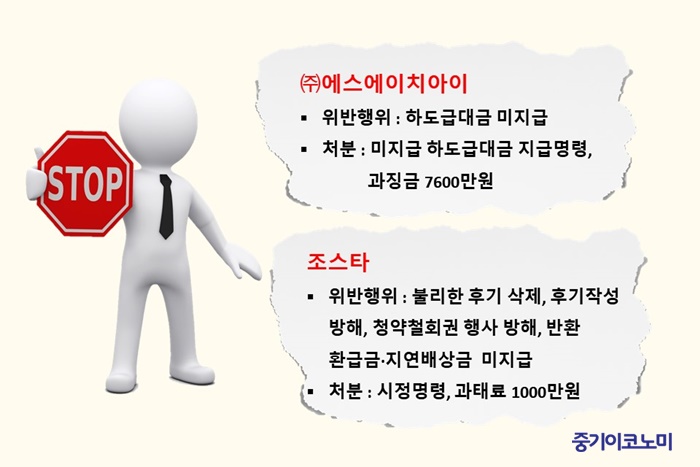 STOP

㈜에스에이치아이

▪ 위반행위 : 하도급대금 미지급

▪ 처분 : 미지급 하도급대금 지급명령, 과징금 7600만원

조스타

▪ 위반행위 : 불리한 후기 삭제, 후기작성 방해, 청약철회권 행사 방해, 반환 환급금·지연배상금 미지급

▪ 처분 : 시정명령, 과태료 1000만원

중기이코노미